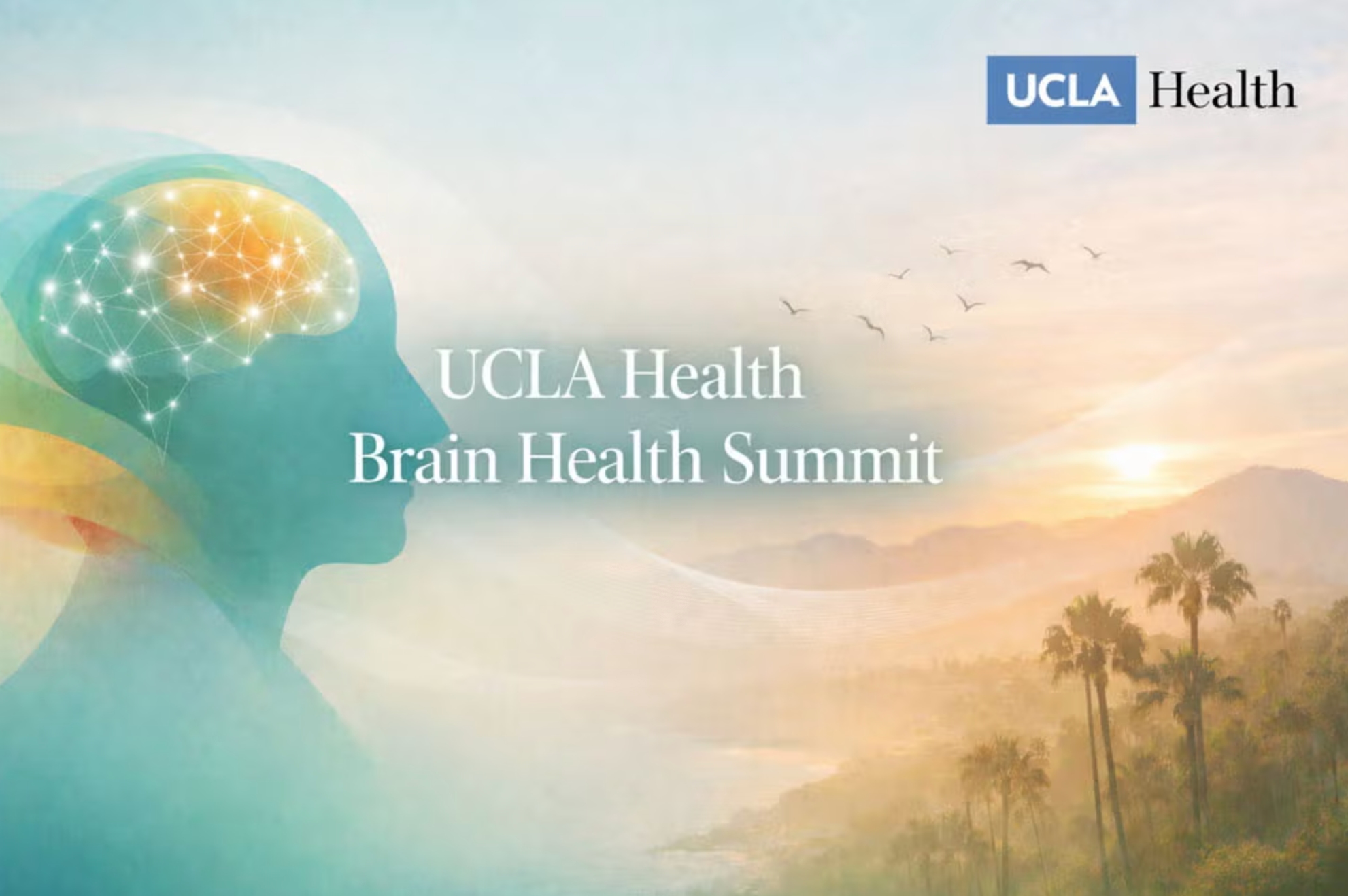 UCLA Health

UCLA Health
Brain Health Summit